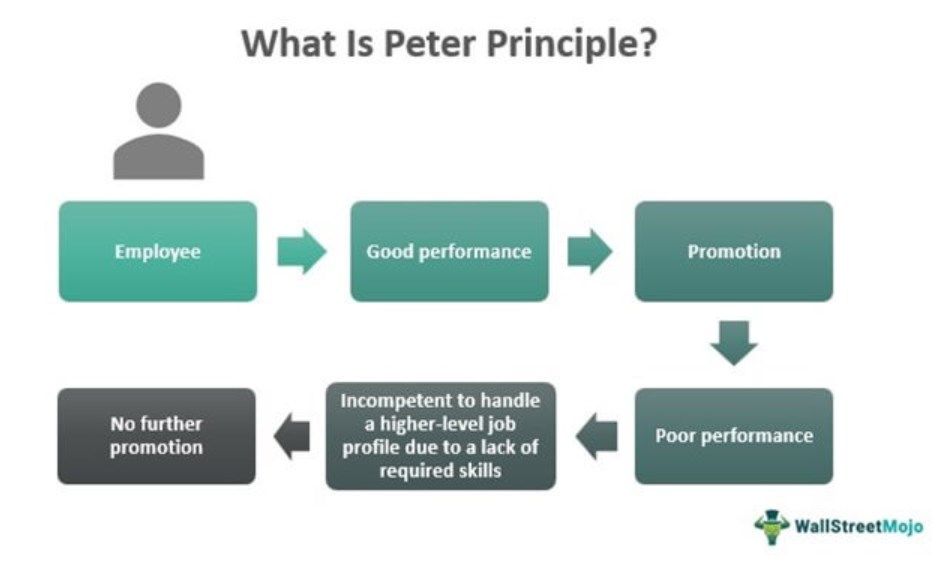 What Is Peter Principle?

Employee

Good performance

Promotion

Poor performance

Incompetent to handle a higher-level job profile due to a lack of required skills

No further promotion

WallStreetMojo